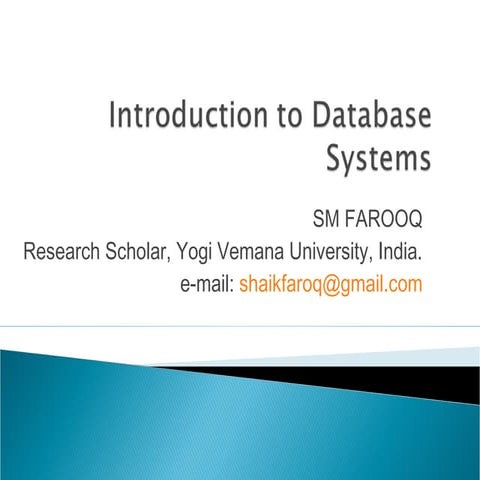 Introduction to Database Systems

SM FAROOQ
Research Scholar, Yogi Vemana University, India.
e-mail: shaikfaroq@gmail.com